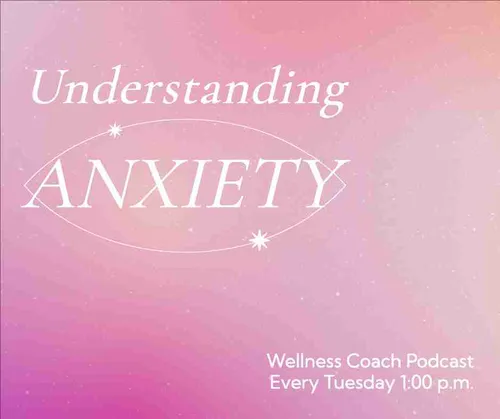 Understanding
ANXIETY

Wellness Coach Podcast
Every Tuesday 1:00 p.m.